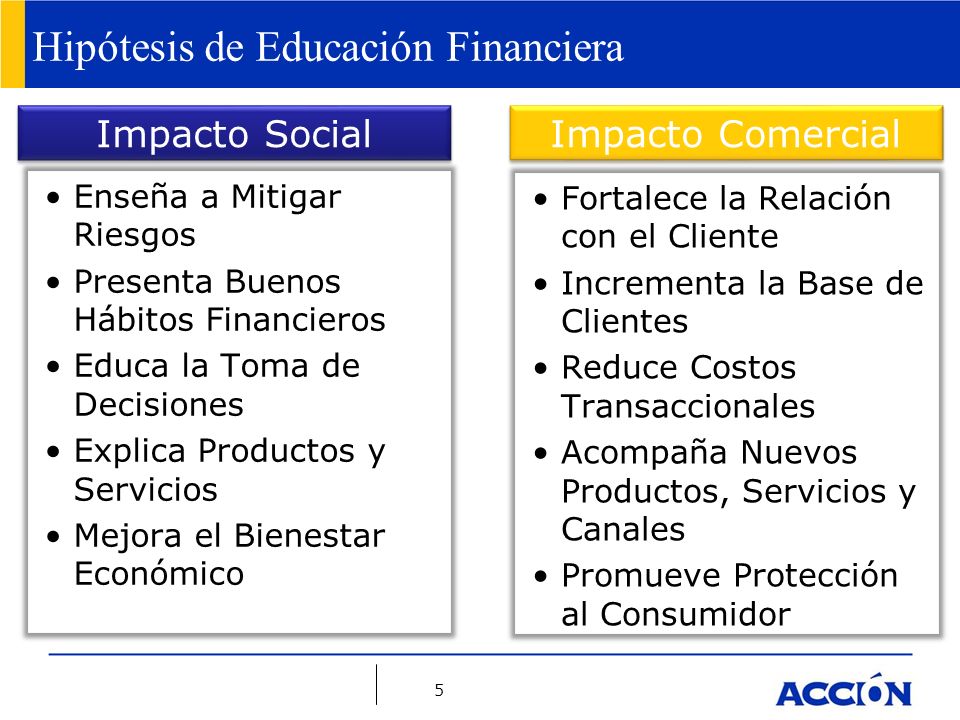 Hipótesis de Educación Financiera

Impacto Social

• Enseña a Mitigar Riesgos
• Presenta Buenos Hábitos Financieros
• Educa la Toma de Decisiones
• Explica Productos y Servicios
• Mejora el Bienestar Económico

Impacto Comercial

• Fortalece la Relación con el Cliente
• Incrementa la Base de Clientes
• Reduce Costos Transaccionales
• Acompaña Nuevos Productos, Servicios y Canales
• Promueve Protección al Consumidor

5

ACCIÓN